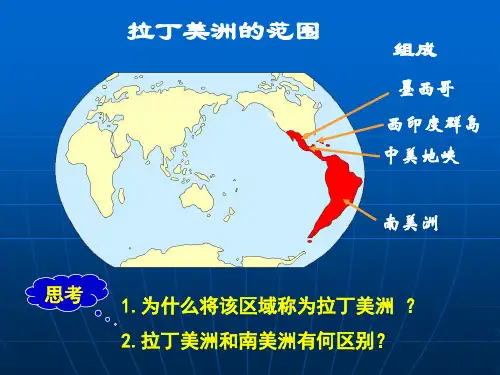 拉丁美洲的范围

组成

墨西哥

西印度群岛

中美地峡

南美洲

思考

1. 为什么将该区域称为拉丁美洲 ？

2. 拉丁美洲和南美洲有何区别？